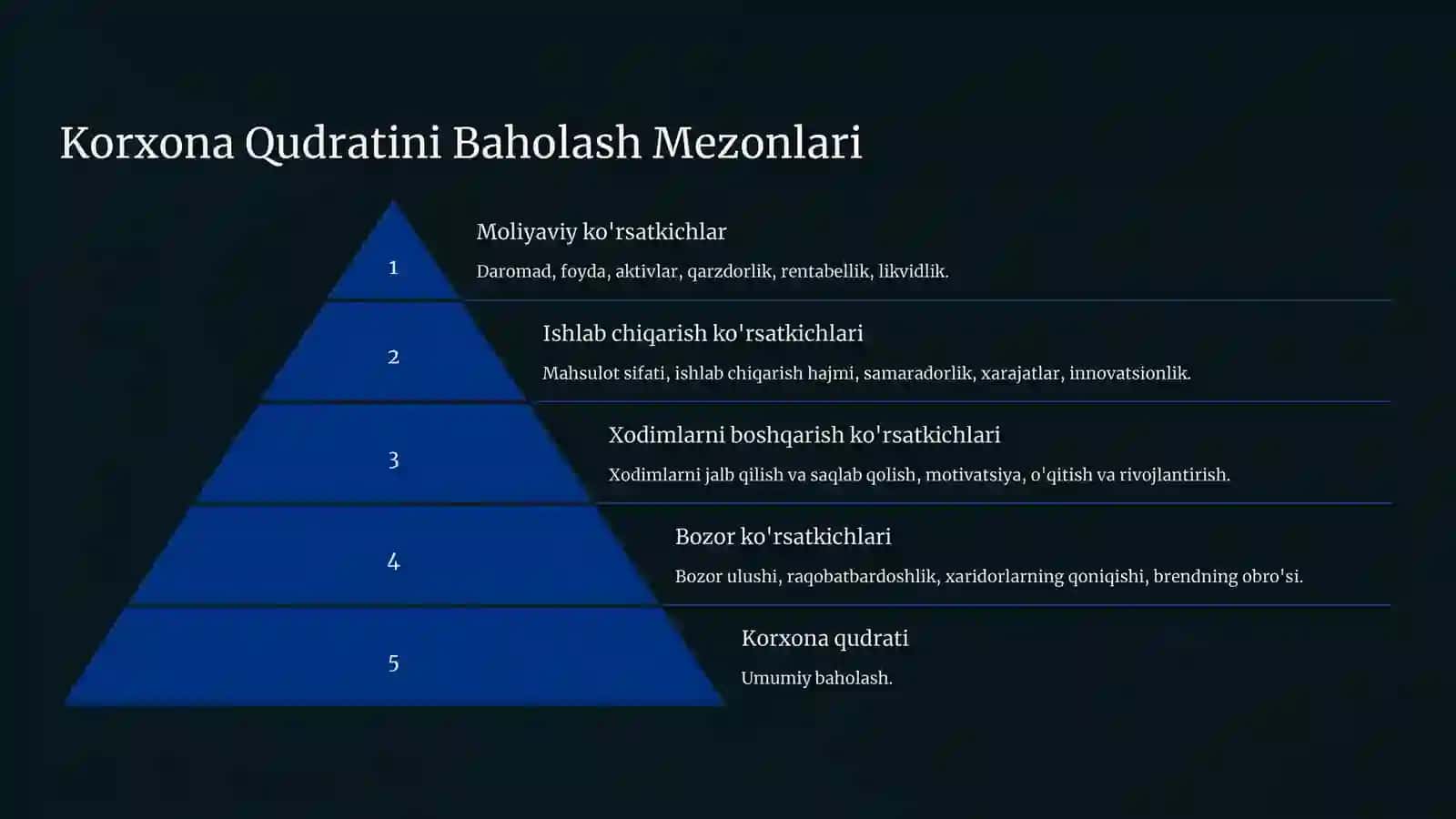 Korxona Qudratini Baholash Mezonlari

1

Moliyaviy ko'rsatkichlar

Daromad, foyda, aktivlar, qarzdorlik, rentabellik, likvidlik.

2

Ishlab chiqarish ko'rsatkichlari

Mahsulot sifati, ishlab chiqarish hajmi, samaradorlik, xarajatlar, innovatsionlik.

3

Xodimlarni boshqarish ko'rsatkichlari

Xodimlarni jalb qilish va saqlab qolish, motivatsiya, o'qitish va rivojlantirish.

4

Bozor ko'rsatkichlari

Bozor ulushi, raqobatbardoshlik, xaridorlarning qoniqishi, brendning obro'si.

5

Korxona qudrati

Umumiy baholash.